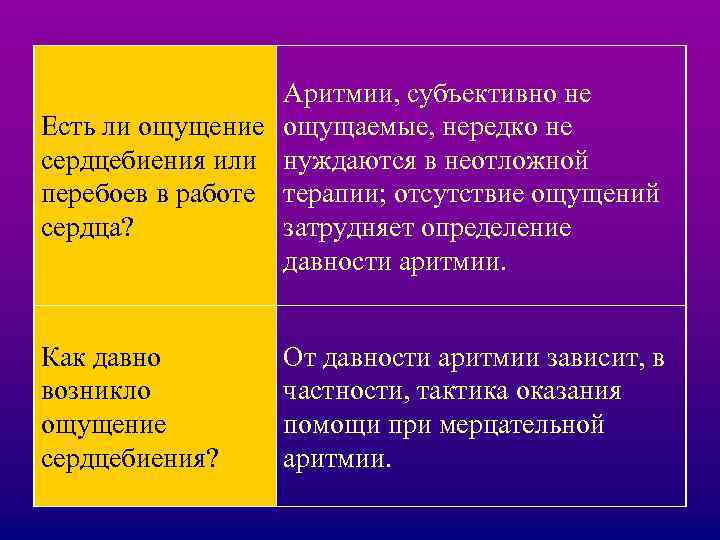 | Есть ли ощущение сердцебиения или перебоев в работе сердца? | Аритмии, субъективно не ощущаемые, нередко не нуждаются в неотложной терапии; отсутствие ощущений затрудняет определение давности аритмии. |
|---|---|
| Как давно возникло ощущение сердцебиения? | От давности аритмии зависит, в частности, тактика оказания помощи при мерцательной аритмии. |